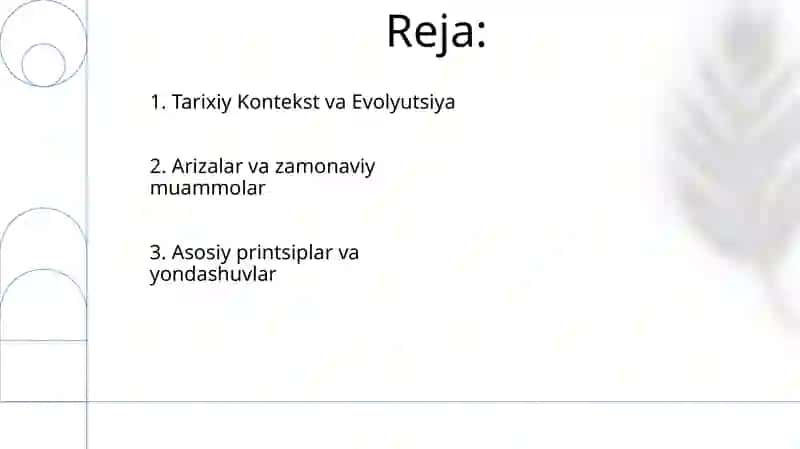 Reja:

1. Tarixiy Kontekst va Evolyutsiya

2. Arizalar va zamonaviy muammolar

3. Asosiy printsiplar va yondashuvlar